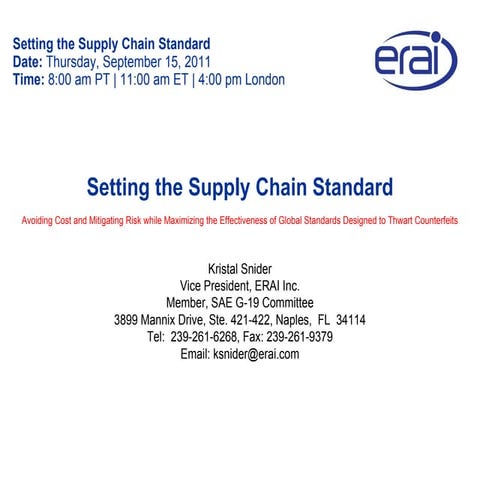 Setting the Supply Chain Standard
Date: Thursday, September 15, 2011
Time: 8:00 am PT | 11:00 am ET | 4:00 pm London

erai

Setting the Supply Chain Standard

Avoiding Cost and Mitigating Risk while Maximizing the Effectiveness of Global Standards Designed to Thwart Counterfeits

Kristal Snider
Vice President, ERAI Inc.
Member, SAE G-19 Committee
3899 Mannix Drive, Ste. 421-422, Naples, FL 34114
Tel: 239-261-6268, Fax: 239-261-9379
Email: ksnider@erai.com